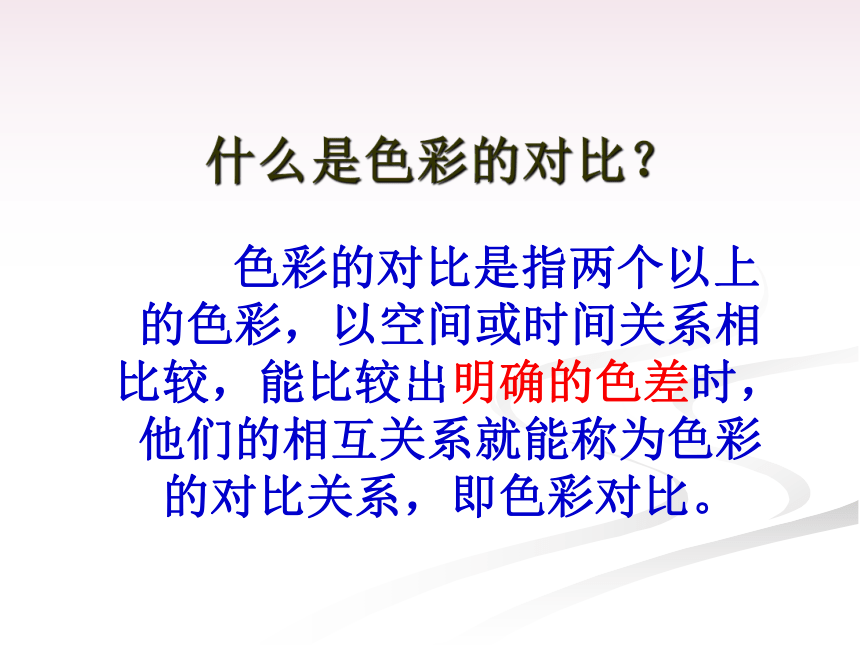 什么是色彩的对比？

色彩的对比是指两个以上的色彩，以空间或时间关系相比较，能比较出明确的色差时，他们的相互关系就能称为色彩的对比关系，即色彩对比。